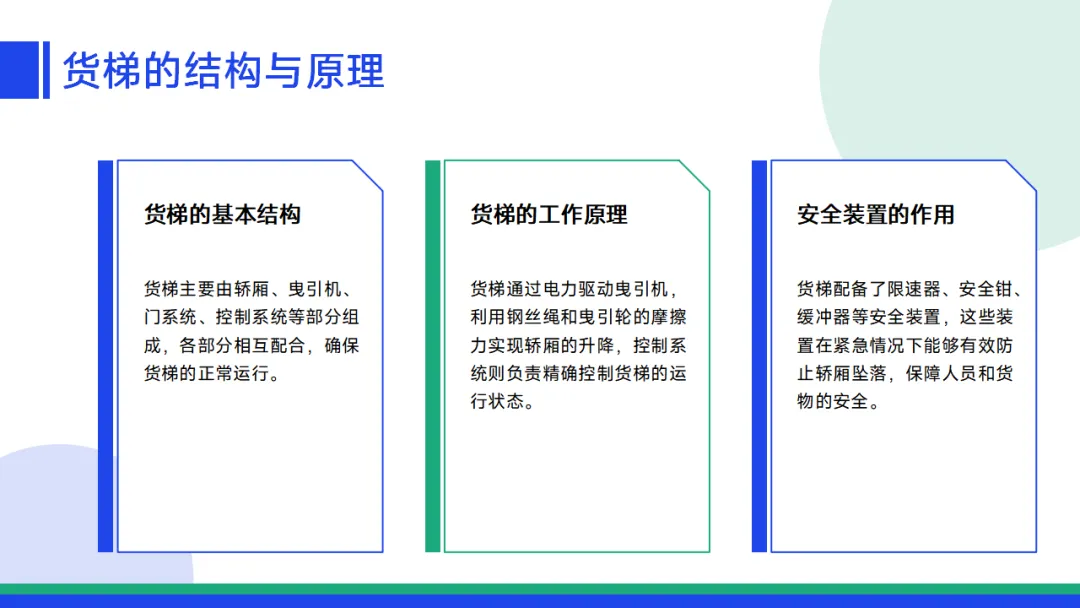 货梯的结构与原理

货梯的基本结构

货梯主要由轿厢、曳引机、门系统、控制系统等部分组成，各部分相互配合，确保货梯的正常运行。

货梯的工作原理

货梯通过电力驱动曳引机，利用钢丝绳和曳引轮的摩擦力实现轿厢的升降，控制系统则负责精确控制货梯的运行状态。

安全装置的作用

货梯配备了限速器、安全钳、缓冲器等安全装置，这些装置在紧急情况下能够有效防止轿厢坠落，保障人员和货物的安全。